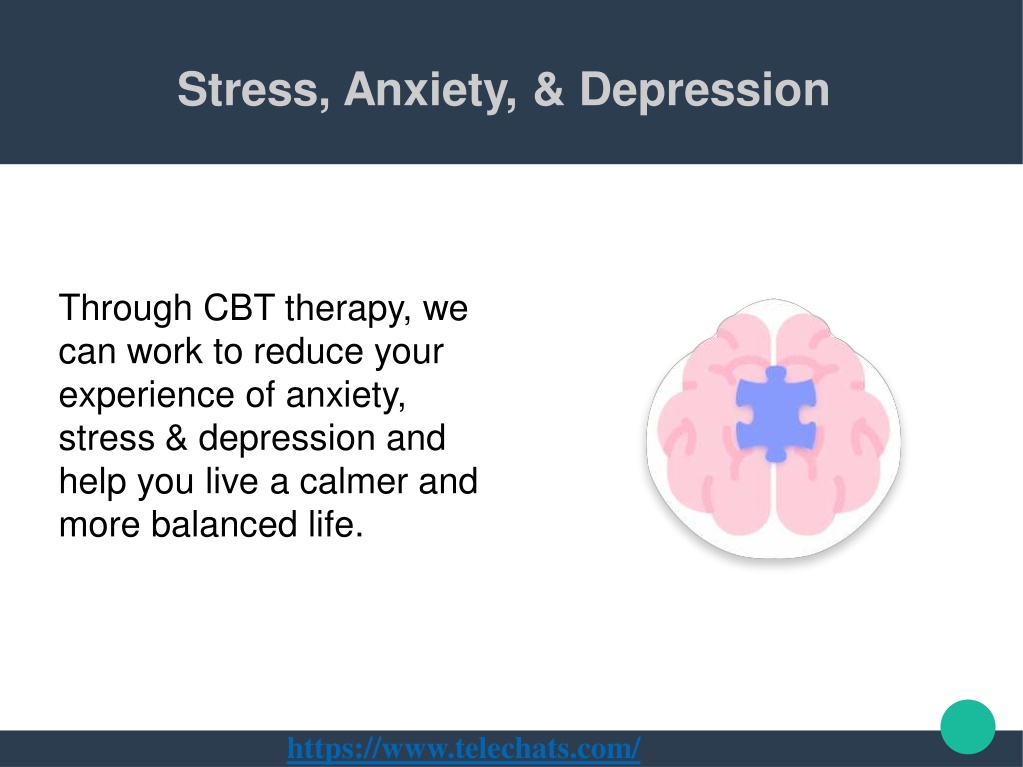 Stress, Anxiety, & Depression

Through CBT therapy, we can work to reduce your experience of anxiety, stress & depression and help you live a calmer and more balanced life.

https://www.telechats.com/